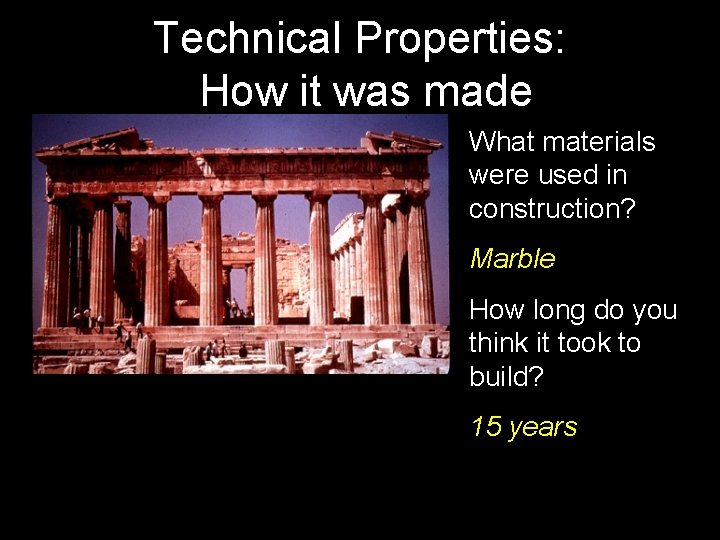 Technical Properties: How it was made

What materials were used in construction?

Marble

How long do you think it took to build?

15 years